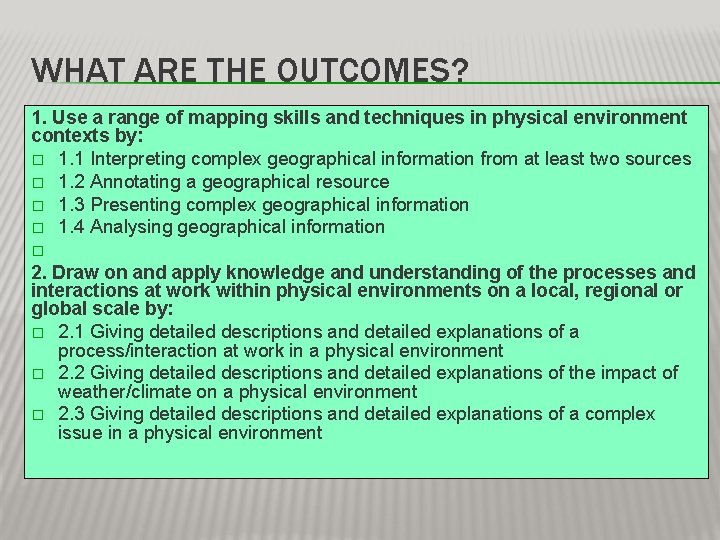 WHAT ARE THE OUTCOMES?

1. Use a range of mapping skills and techniques in physical environment contexts by:
□ 1.1 Interpreting complex geographical information from at least two sources
□ 1.2 Annotating a geographical resource
□ 1.3 Presenting complex geographical information
□ 1.4 Analysing geographical information
□

2. Draw on and apply knowledge and understanding of the processes and interactions at work within physical environments on a local, regional or global scale by:
□ 2.1 Giving detailed descriptions and detailed explanations of a process/interaction at work in a physical environment
□ 2.2 Giving detailed descriptions and detailed explanations of the impact of weather/climate on a physical environment
□ 2.3 Giving detailed descriptions and detailed explanations of a complex issue in a physical environment